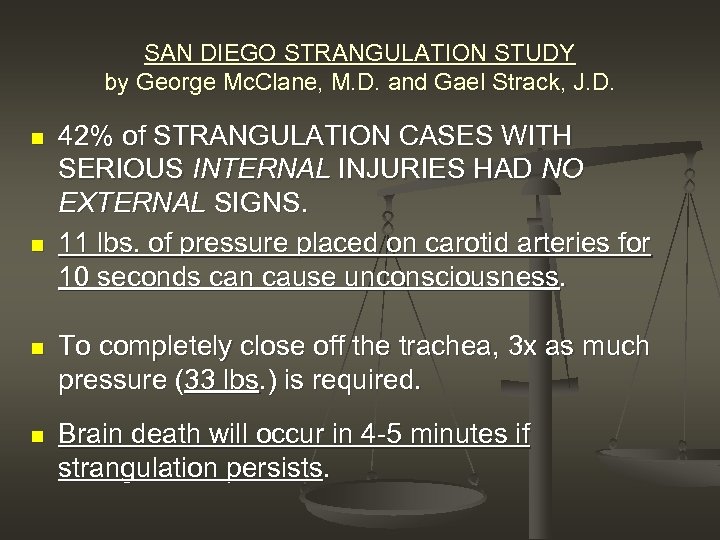 SAN DIEGO STRANGULATION STUDY
by George McClane, M.D. and Gael Strack, J.D.

- 42% of STRANGULATION CASES WITH SERIOUS INTERNAL INJURIES HAD NO EXTERNAL SIGNS.
- 11 lbs. of pressure placed on carotid arteries for 10 seconds can cause unconsciousness.
- To completely close off the trachea, 3x as much pressure (33 lbs.) is required.
- Brain death will occur in 4-5 minutes if strangulation persists.